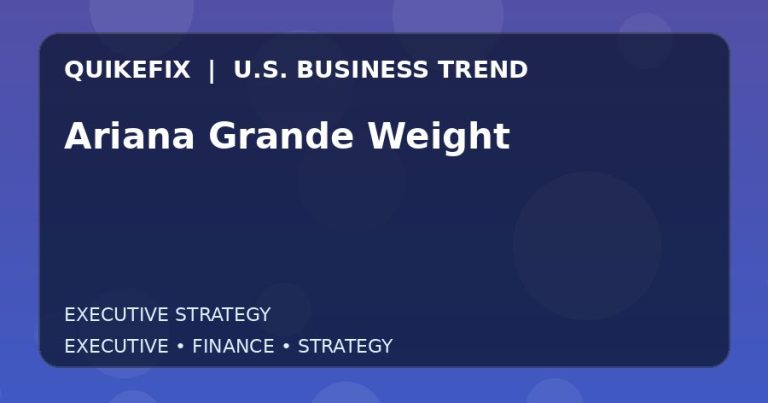 QUIKEFIX | U.S. BUSINESS TREND

Ariana Grande Weight

EXECUTIVE STRATEGY

EXECUTIVE • FINANCE • STRATEGY